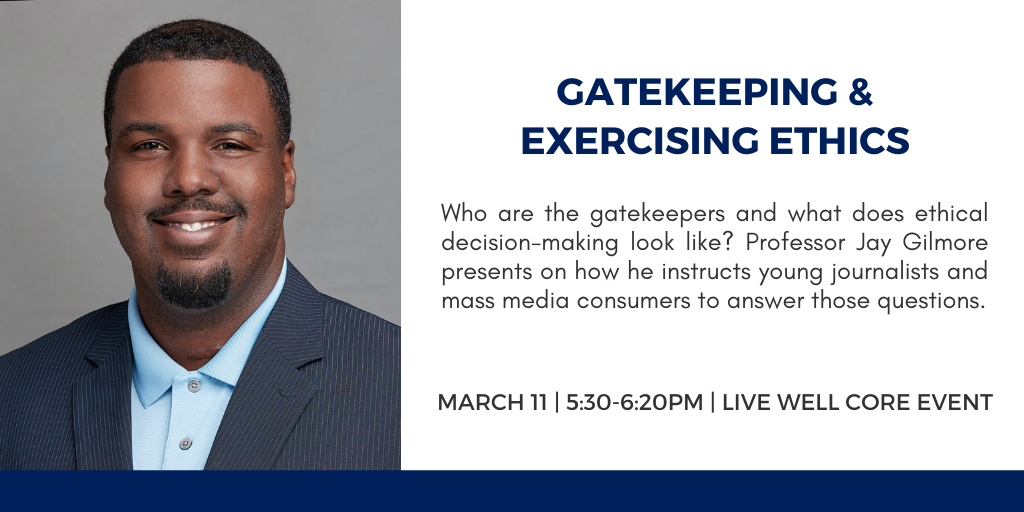 GATEKEEPING & EXERCISING ETHICS

Who are the gatekeepers and what does ethical decision-making look like? Professor Jay Gilmore presents on how he instructs young journalists and mass media consumers to answer those questions.

MARCH 11 | 5:30-6:20PM | LIVE WELL CORE EVENT